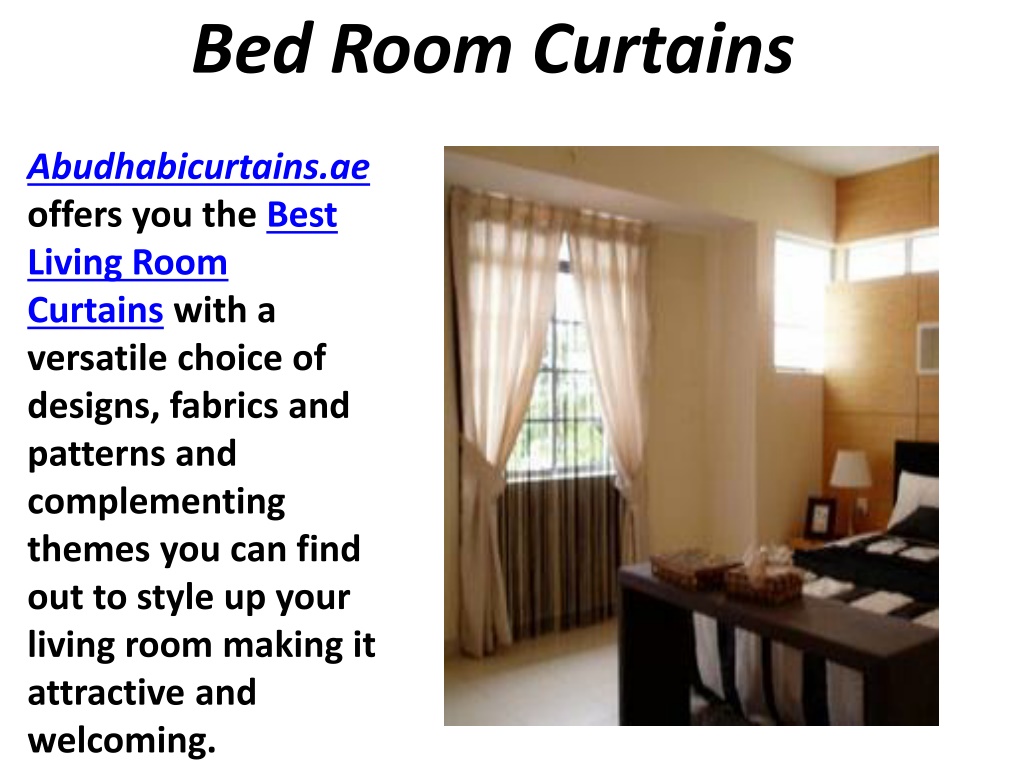 Bed Room Curtains

Abudhabicurtains.ae offers you the Best Living Room Curtains with a versatile choice of designs, fabrics and patterns and complementing themes you can find out to style up your living room making it attractive and welcoming.